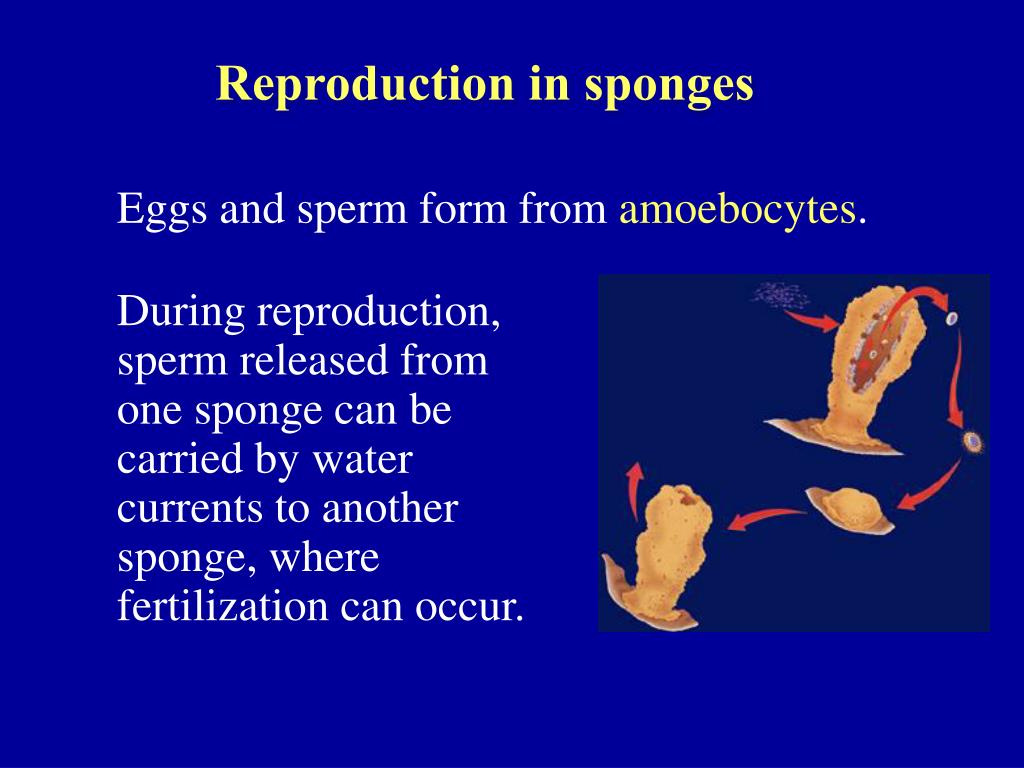 Reproduction in sponges

Eggs and sperm form from amoebocytes.

During reproduction, sperm released from one sponge can be carried by water currents to another sponge, where fertilization can occur.